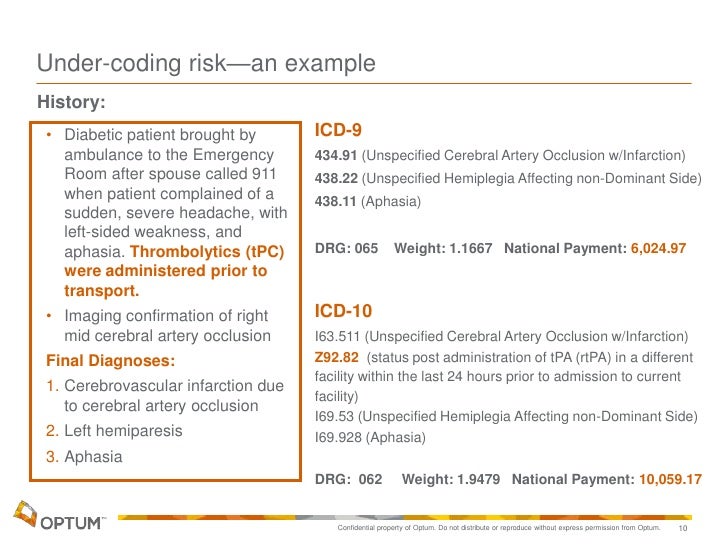 Under-coding risk—an example

History:

• Diabetic patient brought by ambulance to the Emergency Room after spouse called 911 when patient complained of a sudden, severe headache, with left-sided weakness, and aphasia. Thrombolytics (tPC) were administered prior to transport.

• Imaging confirmation of right mid cerebral artery occlusion

Final Diagnoses:

1. Cerebrovascular infarction due to cerebral artery occlusion
2. Left hemiparesis
3. Aphasia

ICD-9

434.91 (Unspecified Cerebral Artery Occlusion w/Infarction)

438.22 (Unspecified Hemiplegia Affecting non-Dominant Side)

438.11 (Aphasia)

DRG: 065 Weight: 1.1667 National Payment: 6,024.97

ICD-10

I63.511 (Unspecified Cerebral Artery Occlusion w/Infarction)

Z92.82 (status post administration of tPA (rtPA) in a different facility within the last 24 hours prior to admission to current facility)

I69.53 (Unspecified Hemiplegia Affecting non-Dominant Side)

I69.928 (Aphasia)

DRG: 062 Weight: 1.9479 National Payment: 10,059.17

OPTUM™

Confidential property of Optum. Do not distribute or reproduce without express permission from Optum. 10